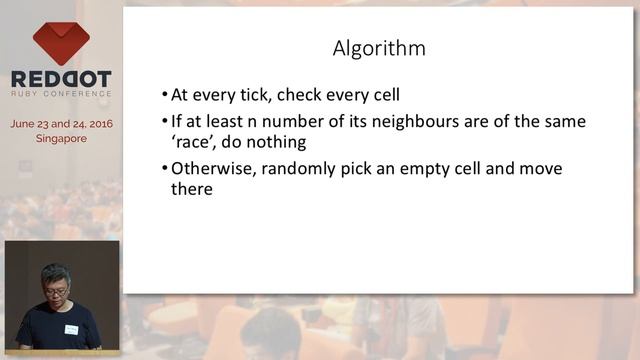 REDDOT
RUBY CONFERENCE
June 23 and 24, 2016
Singapore

Algorithm

• At every tick, check every cell
• If at least n number of its neighbours are of the same 'race', do nothing
• Otherwise, randomly pick an empty cell and move there